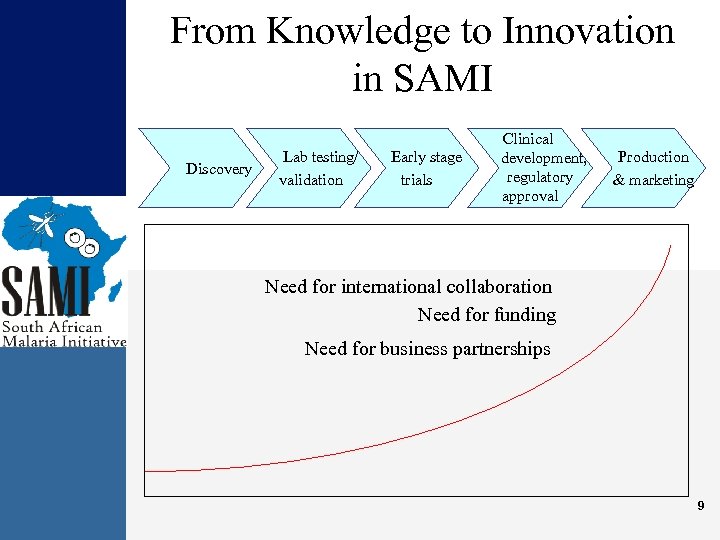 From Knowledge to Innovation in SAMI

Discovery

Lab testing/ validation

Early stage trials

Clinical development, regulatory approval

Production & marketing

SAMI
South African Malaria Initiative

Need for international collaboration

Need for funding

Need for business partnerships

9